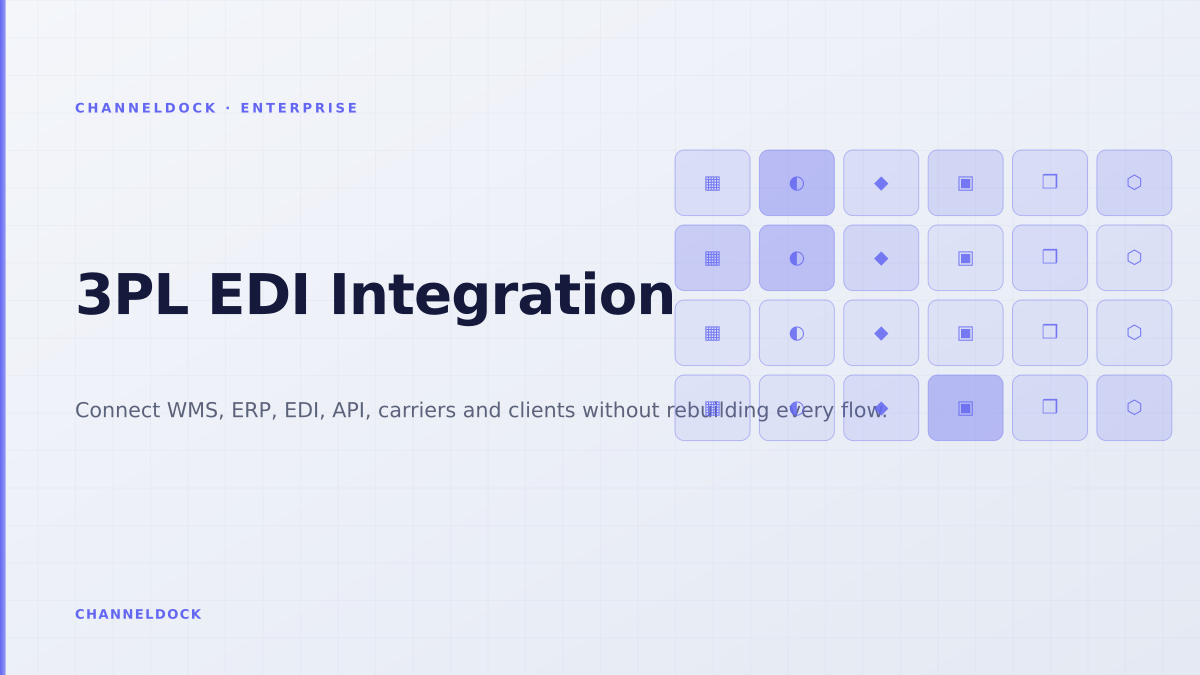 CHANNELDOCK · ENTERPRISE

3PL EDI Integration

Connect WMS, ERP, EDI, API, carriers and clients without rebuilding every flow.

CHANNELDOCK